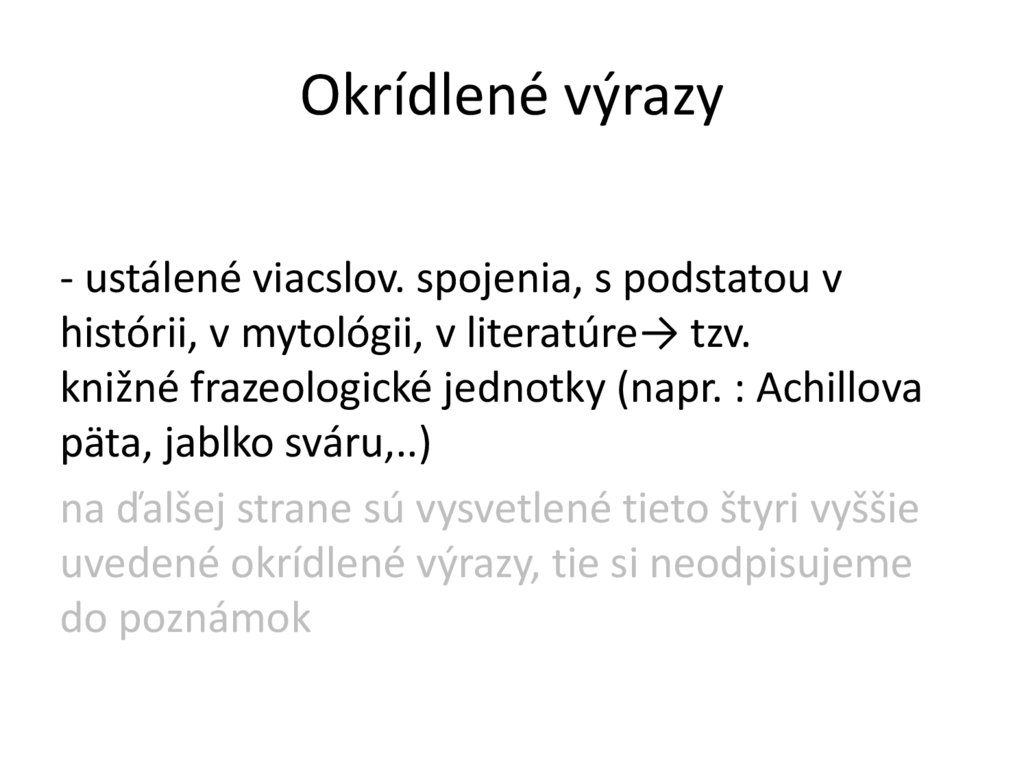 Okrídlené výrazy

- ustálené viacslov. spojenia, s podstatou v histórii, v mytológii, v literatúre→ tzv. knižné frazeologické jednotky (napr. : Achillova päta, jablko sváru,..)

na ďalšej strane sú vysvetlené tieto štyri vyššie uvedené okrídlené výrazy, tie si neodpisujeme do poznámok